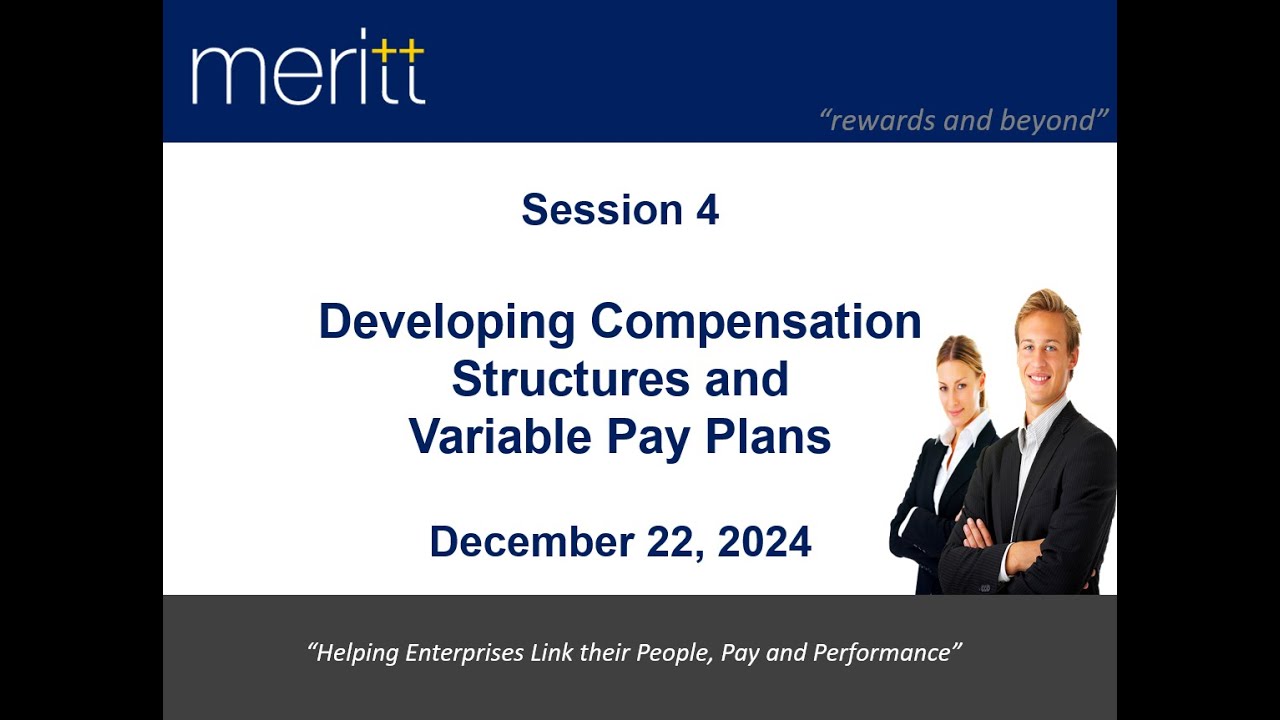 meritt

"rewards and beyond"

Session 4

Developing Compensation Structures and Variable Pay Plans

December 22, 2024

"Helping Enterprises Link their People, Pay and Performance"